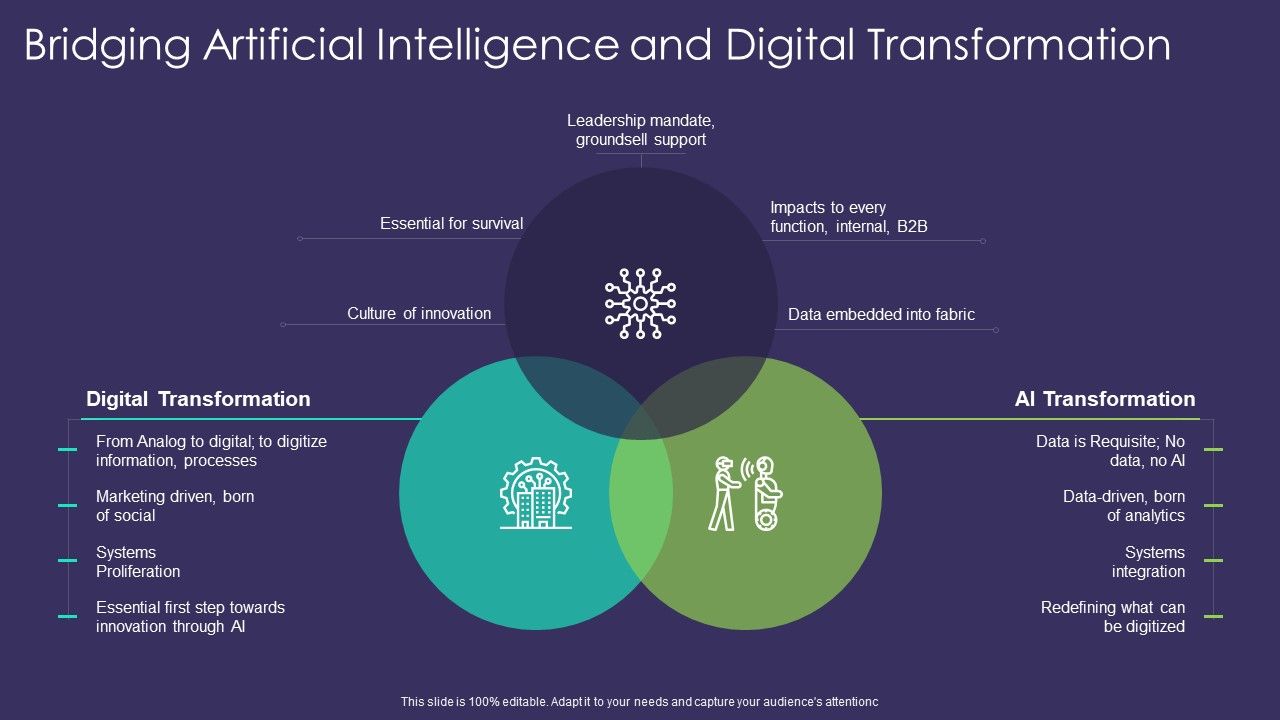 Bridging Artificial Intelligence and Digital Transformation

Leadership mandate, groundsell support

Essential for survival

Impacts to every function, internal, B2B

Culture of innovation

Data embedded into fabric

Digital Transformation

From Analog to digital; to digitize information, processes

Marketing driven, born of social

Systems Proliferation

Essential first step towards innovation through AI

AI Transformation

Data is Requisite; No data, no AI

Data-driven, born of analytics

Systems integration

Redefining what can be digitized

This slide is 100% editable. Adapt it to your needs and capture your audience's attentionc